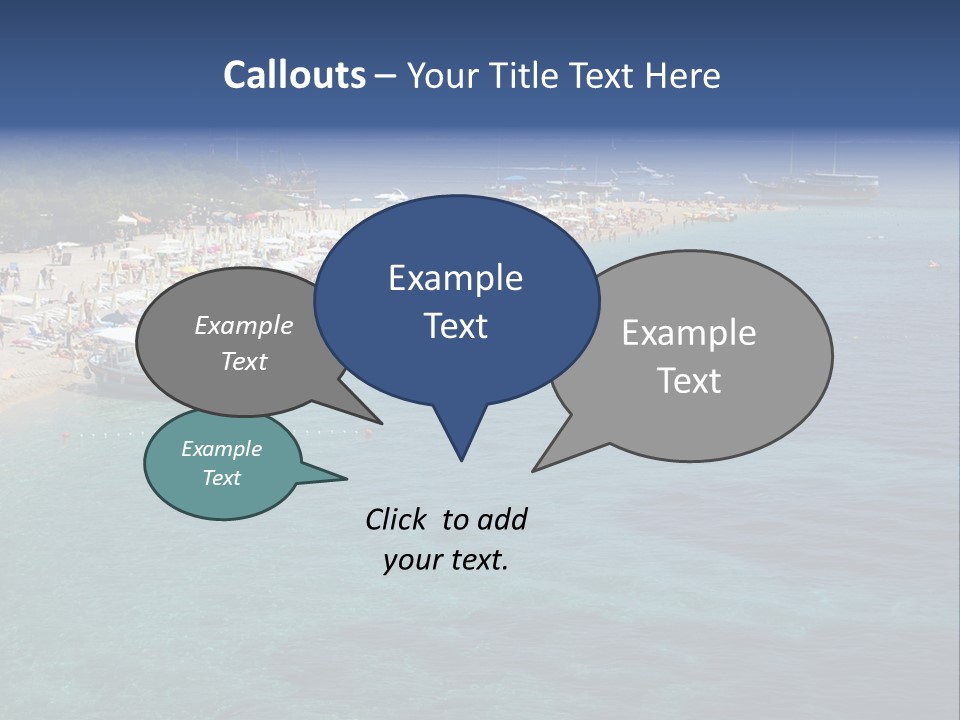 Callouts – Your Title Text Here

Example Text

Example Text

Example Text

Example Text

Click to add your text.